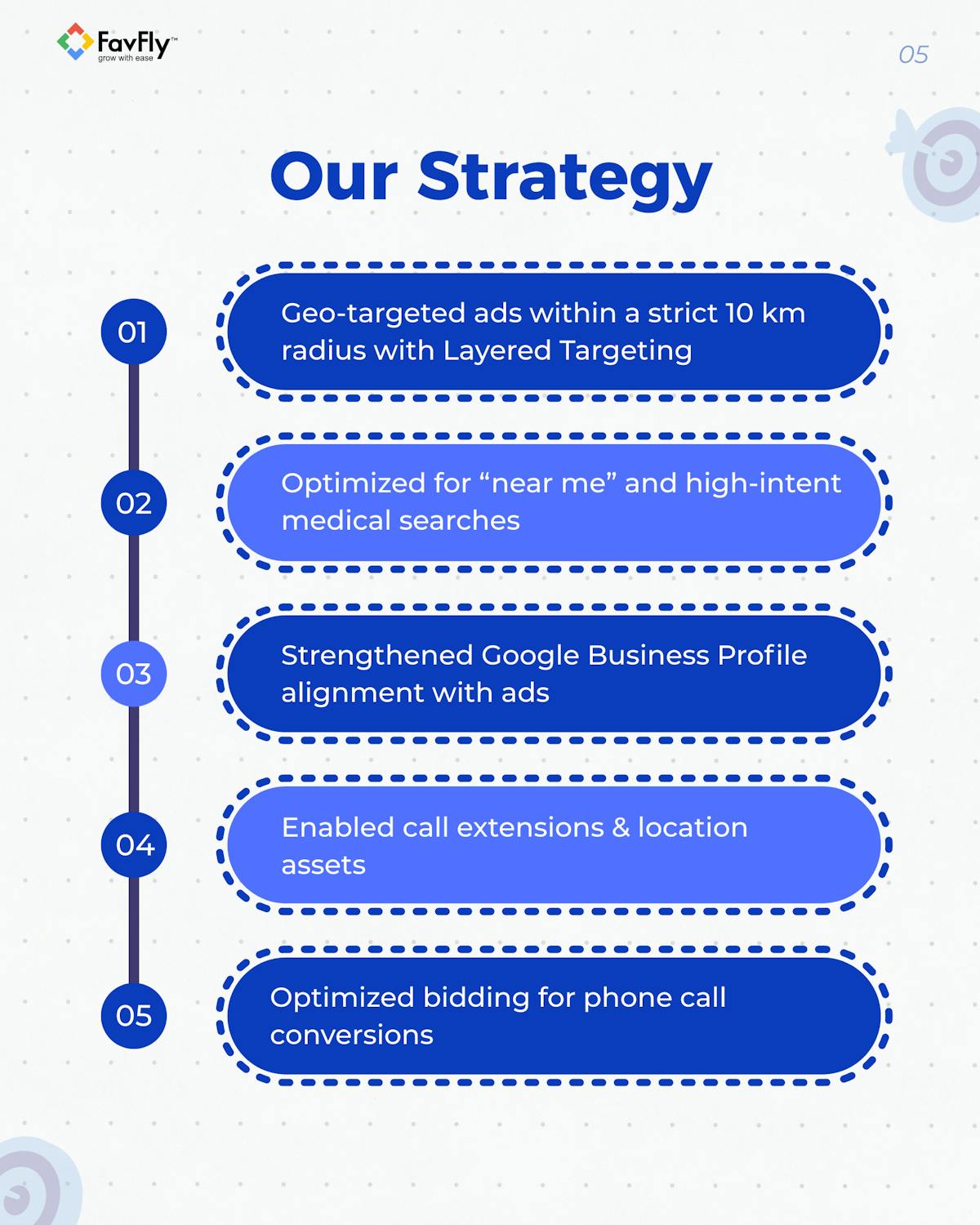 FavFly™
grow with ease

05

Our Strategy

01
Geo-targeted ads within a strict 10 km radius with Layered Targeting

02
Optimized for “near me” and high-intent medical searches

03
Strengthened Google Business Profile alignment with ads

04
Enabled call extensions & location assets

05
Optimized bidding for phone call conversions